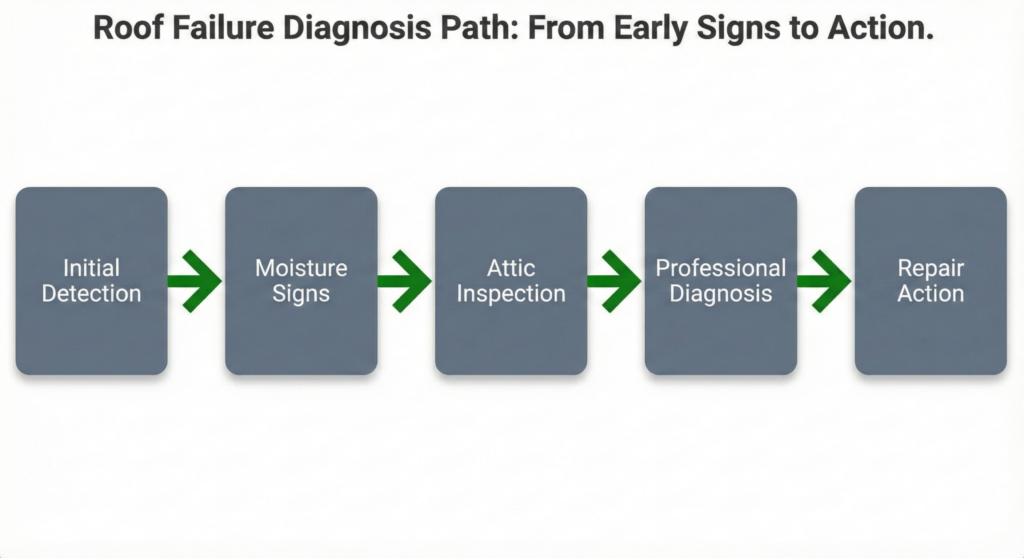 Roof Failure Diagnosis Path: From Early Signs to Action.

Initial Detection

Moisture Signs

Attic Inspection

Professional Diagnosis

Repair Action